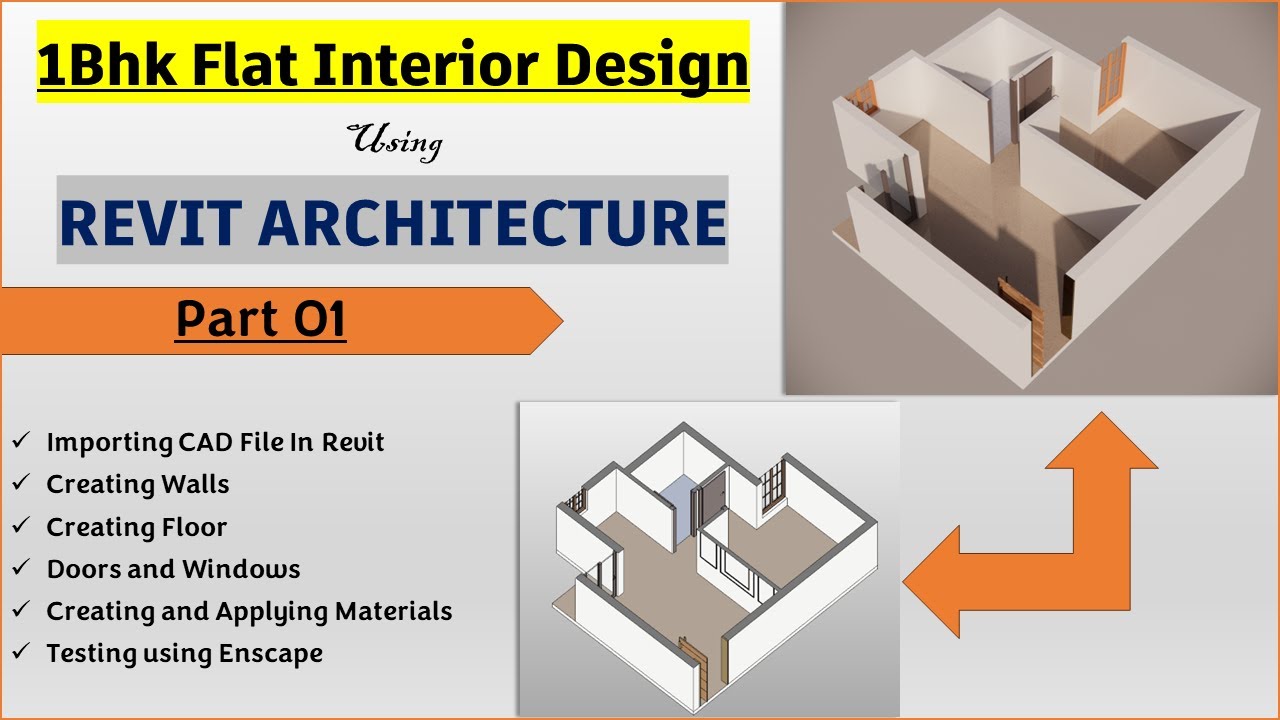 1Bhk Flat Interior Design

Using

REVIT ARCHITECTURE

Part 01

✓ Importing CAD File In Revit
✓ Creating Walls
✓ Creating Floor
✓ Doors and Windows
✓ Creating and Applying Materials
✓ Testing using Enscape